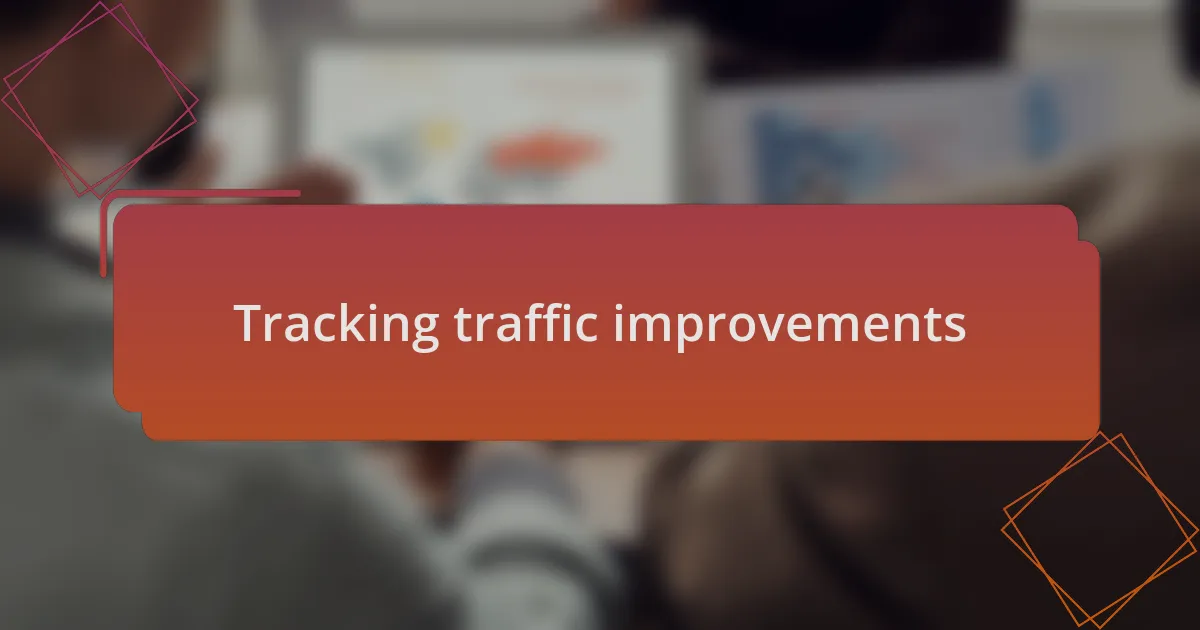 Tracking traffic improvements